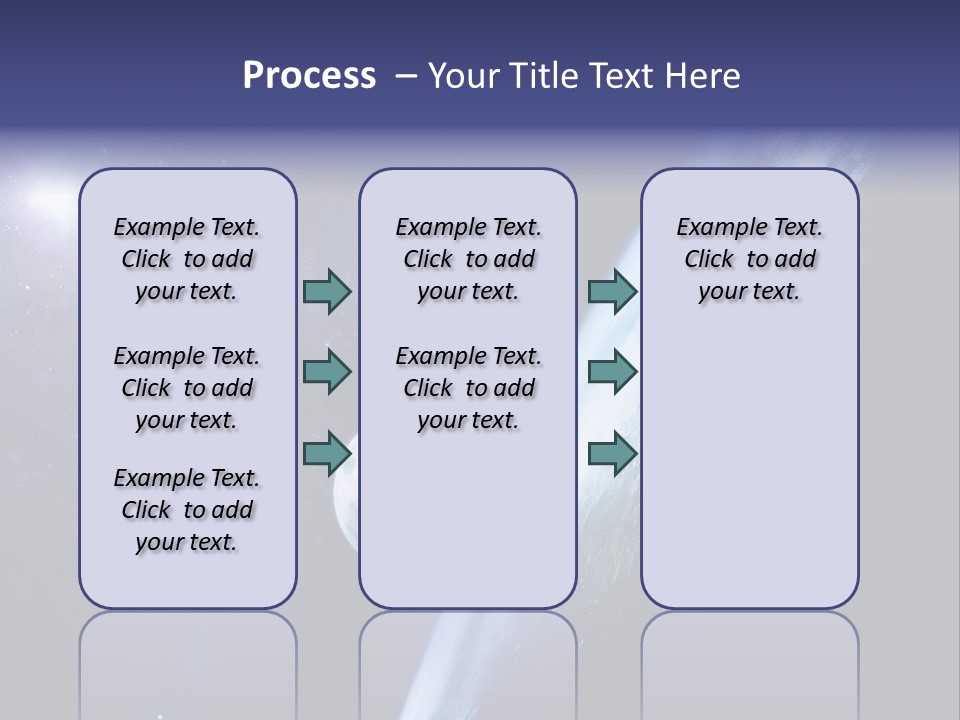 Process – Your Title Text Here

Example Text. Click to add your text.

Example Text. Click to add your text.

Example Text. Click to add your text.

Example Text. Click to add your text.

Example Text. Click to add your text.

Example Text. Click to add your text.